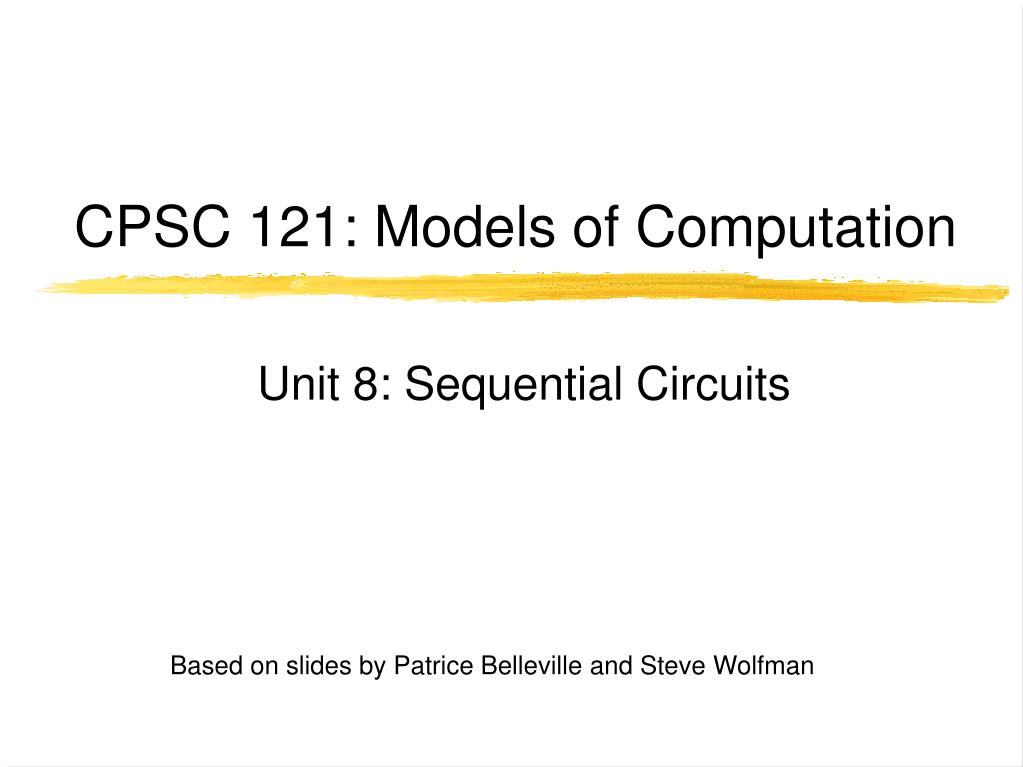 CPSC 121: Models of Computation

Unit 8: Sequential Circuits

Based on slides by Patrice Belleville and Steve Wolfman